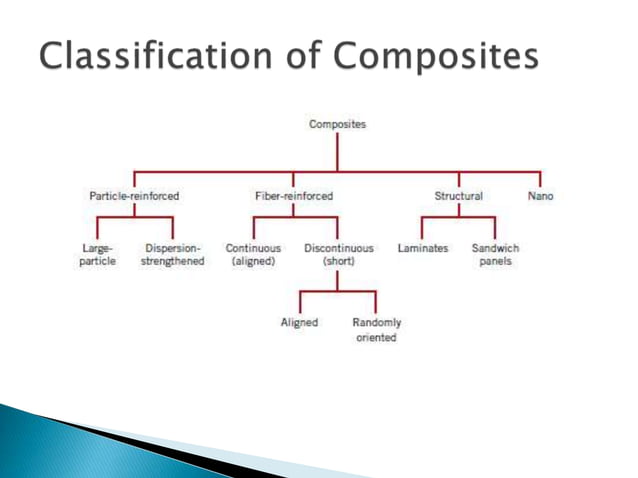 Classification of Composites

Composites

Particle-reinforced

Fiber-reinforced

Structural

Nano

Large-particle

Dispersion-strengthened

Continuous (aligned)

Discontinuous (short)

Laminates

Sandwich panels

Aligned

Randomly oriented